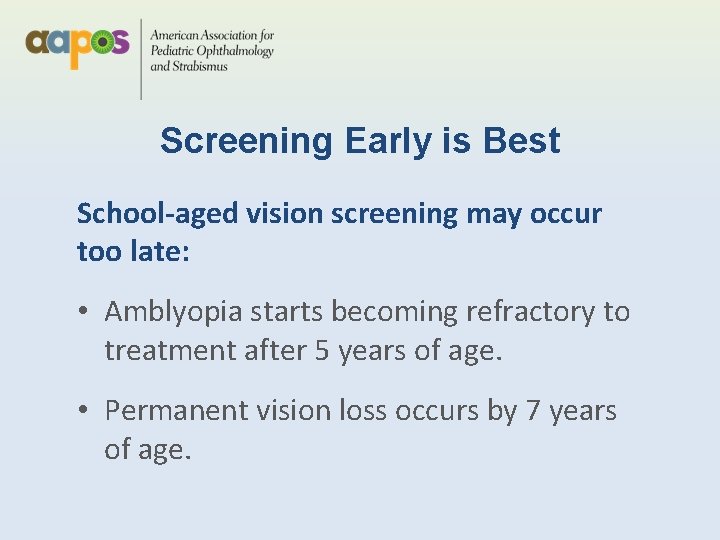 aapos

American Association for Pediatric Ophthalmology and Strabismus

Screening Early is Best

School-aged vision screening may occur too late:

• Amblyopia starts becoming refractory to treatment after 5 years of age.

• Permanent vision loss occurs by 7 years of age.